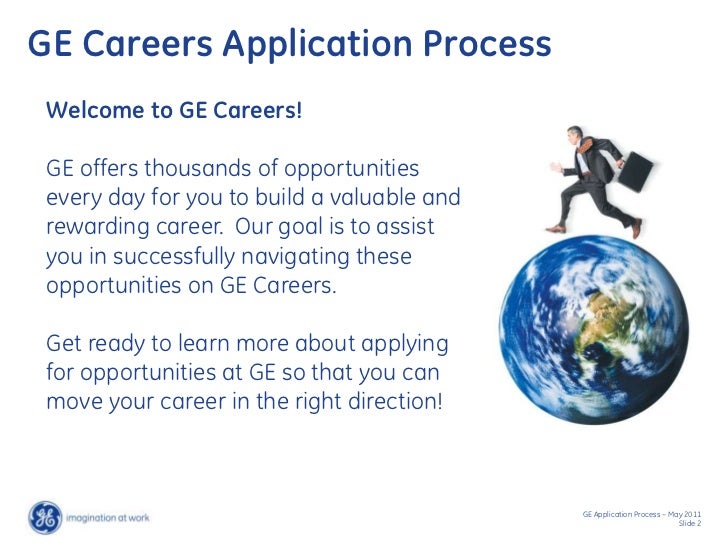 GE Careers Application Process

Welcome to GE Careers!

GE offers thousands of opportunities every day for you to build a valuable and rewarding career. Our goal is to assist you in successfully navigating these opportunities on GE Careers.

Get ready to learn more about applying for opportunities at GE so that you can move your career in the right direction!

GE imagination at work

GE Application Process – May 2011
Slide 2